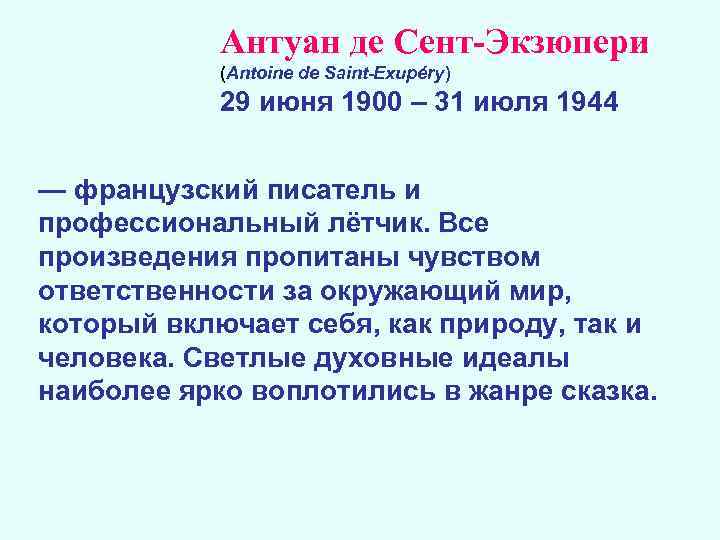 Антуан де Сент-Экзюпери
(Antoine de Saint-Exupéry)
29 июня 1900 – 31 июля 1944

— французский писатель и профессиональный лётчик. Все произведения пропитаны чувством ответственности за окружающий мир, который включает себя, как природу, так и человека. Светлые духовные идеалы наиболее ярко воплотились в жанре сказка.